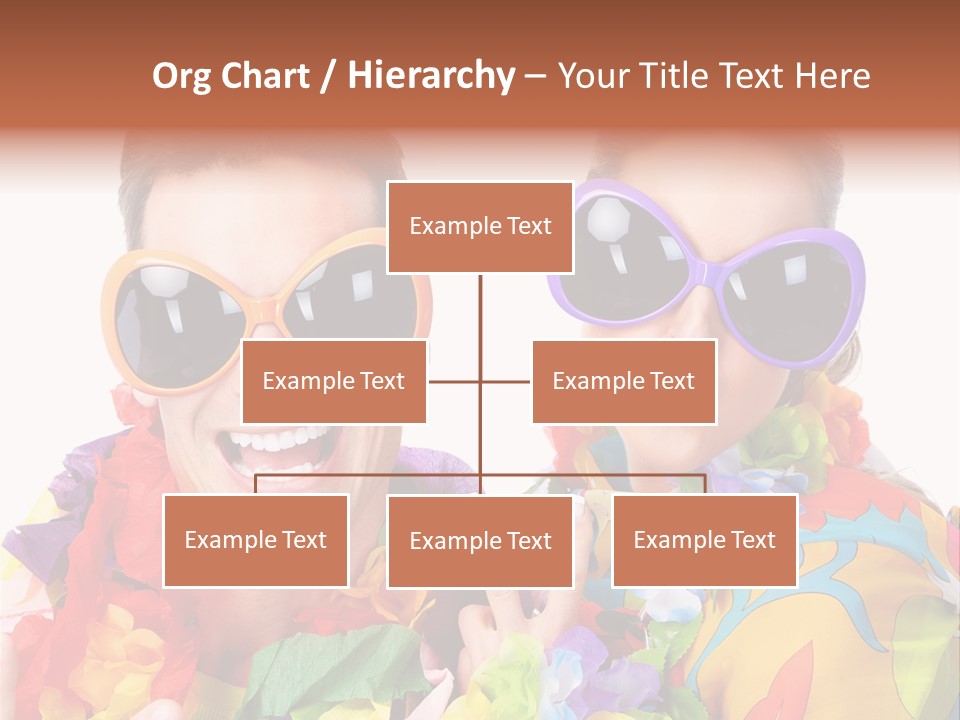 Org Chart / Hierarchy – Your Title Text Here

Example Text

Example Text

Example Text

Example Text

Example Text

Example Text